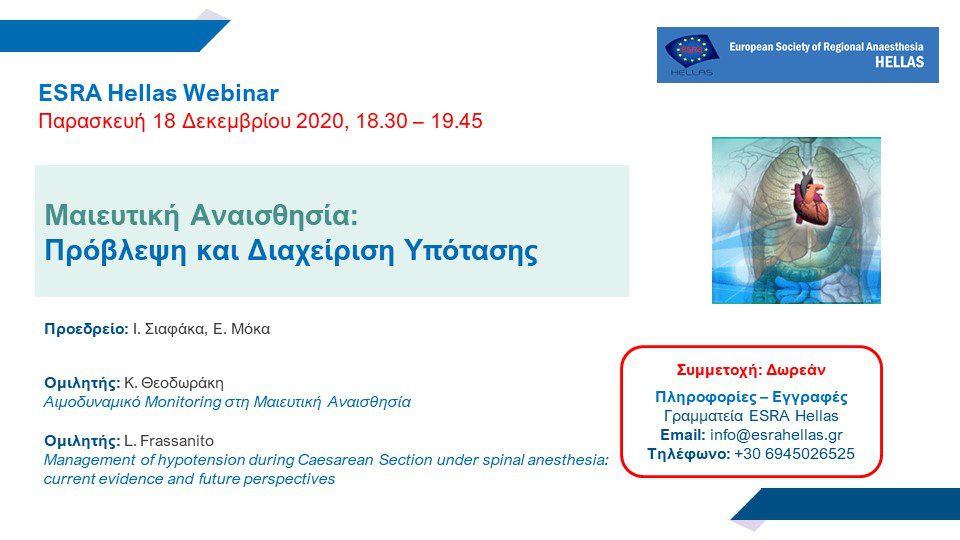 ESRA HELLAS

European Society of Regional Anaesthesia
HELLAS

ESRA Hellas Webinar
Παρασκευή 18 Δεκεμβρίου 2020, 18.30 – 19.45

Μαιευτική Αναισθησία:
Πρόβλεψη και Διαχείριση Υπότασης

Προεδρείο: Ι. Σιαφάκα, Ε. Μόκα

Ομιλητής: Κ. Θεοδωράκη
Αιμοδυναμικό Monitoring στη Μαιευτική Αναισθησία

Ομιλητής: L. Frassanito
Management of hypotension during Caesarean Section under spinal anesthesia: current evidence and future perspectives

Συμμετοχή: Δωρεάν
Πληροφορίες – Εγγραφές
Γραμματεία ESRA Hellas
Email: info@esrahellas.gr
Τηλέφωνο: +30 6945026525